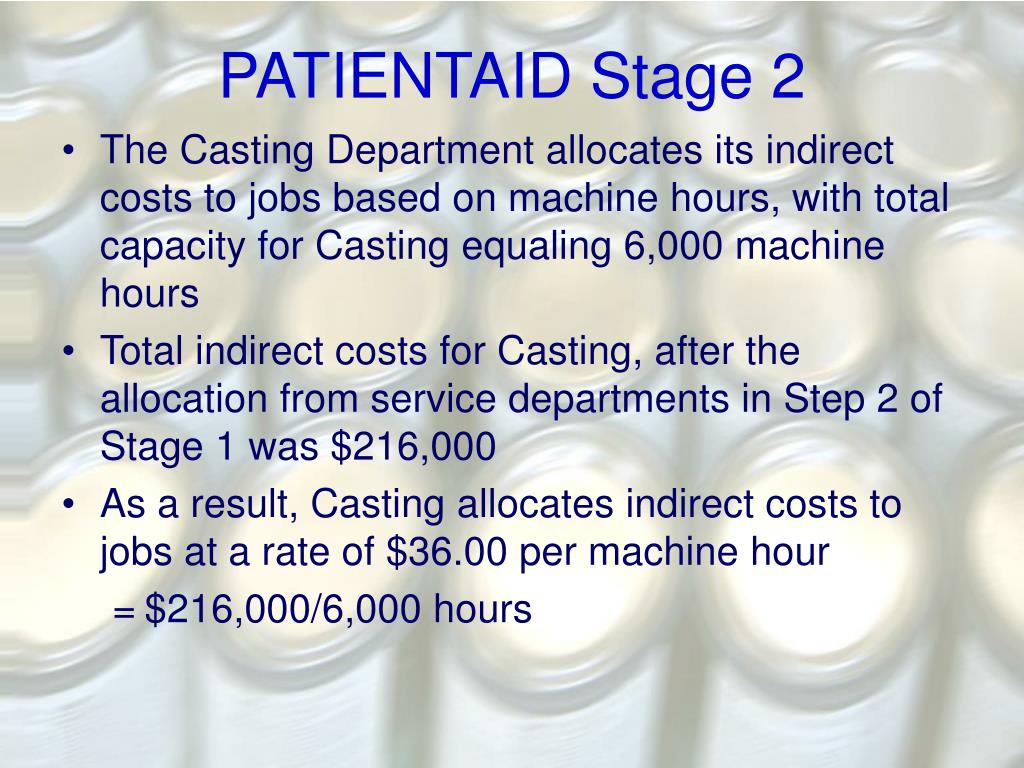 PATIENTAID Stage 2

• The Casting Department allocates its indirect costs to jobs based on machine hours, with total capacity for Casting equaling 6,000 machine hours
• Total indirect costs for Casting, after the allocation from service departments in Step 2 of Stage 1 was \$216,000
• As a result, Casting allocates indirect costs to jobs at a rate of \$36.00 per machine hour
  = \$216,000/6,000 hours